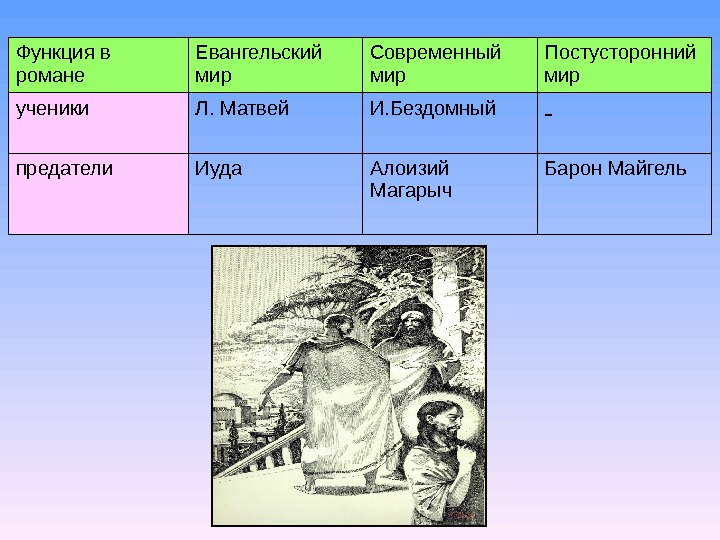 | Функция в романе | Евангельский мир | Современный мир | Постусторонний мир |
|---|---|---|---|
| ученики | Л. Матвей | И.Бездомный | - |
| предатели | Иуда | Алоизий Магарыч | Барон Майгель |